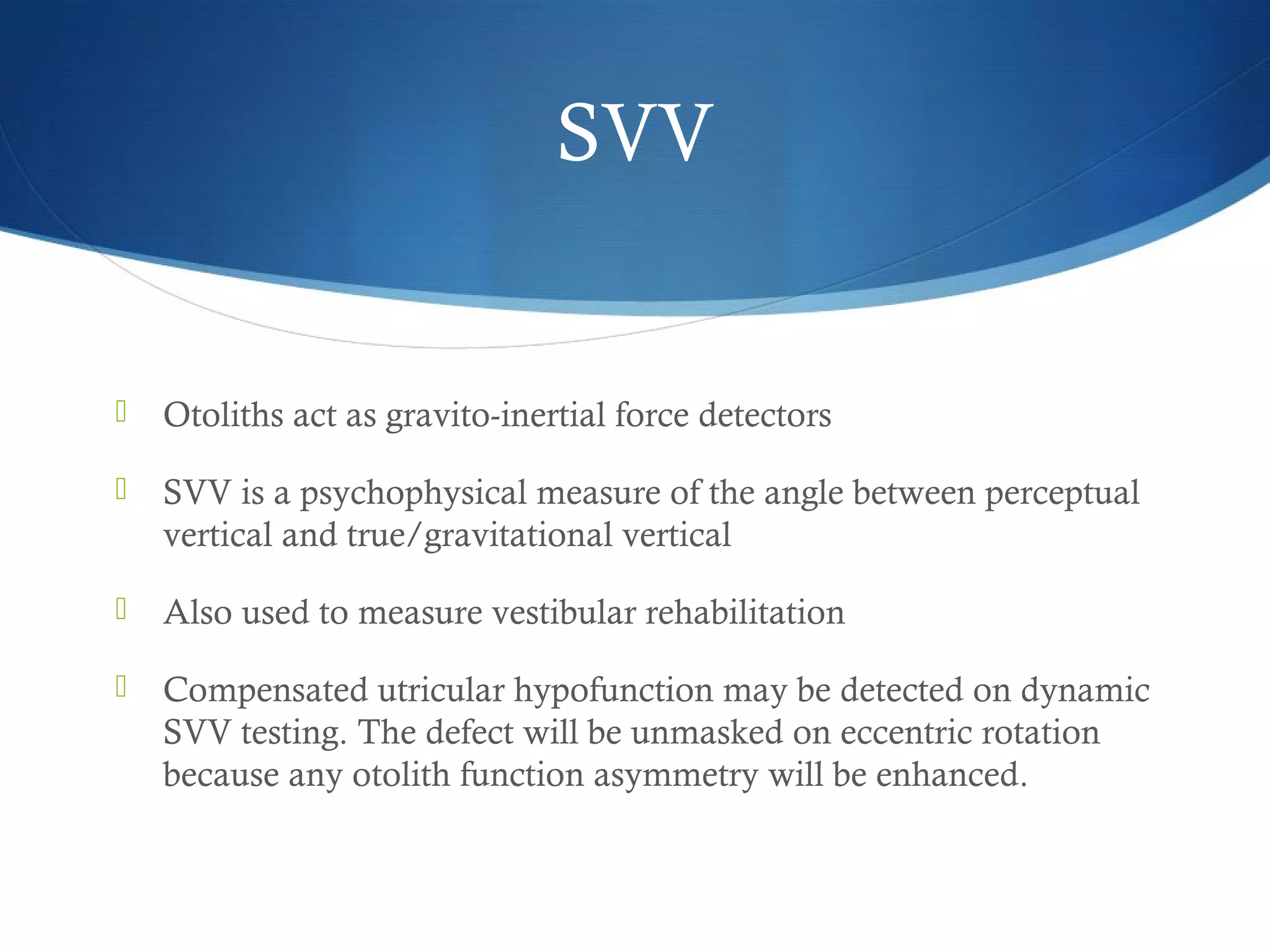 SVV

Otoliths act as gravito-inertial force detectors

SVV is a psychophysical measure of the angle between perceptual vertical and true/gravitational vertical

Also used to measure vestibular rehabilitation

Compensated utricular hypofunction may be detected on dynamic SVV testing. The defect will be unmasked on eccentric rotation because any otolith function asymmetry will be enhanced.